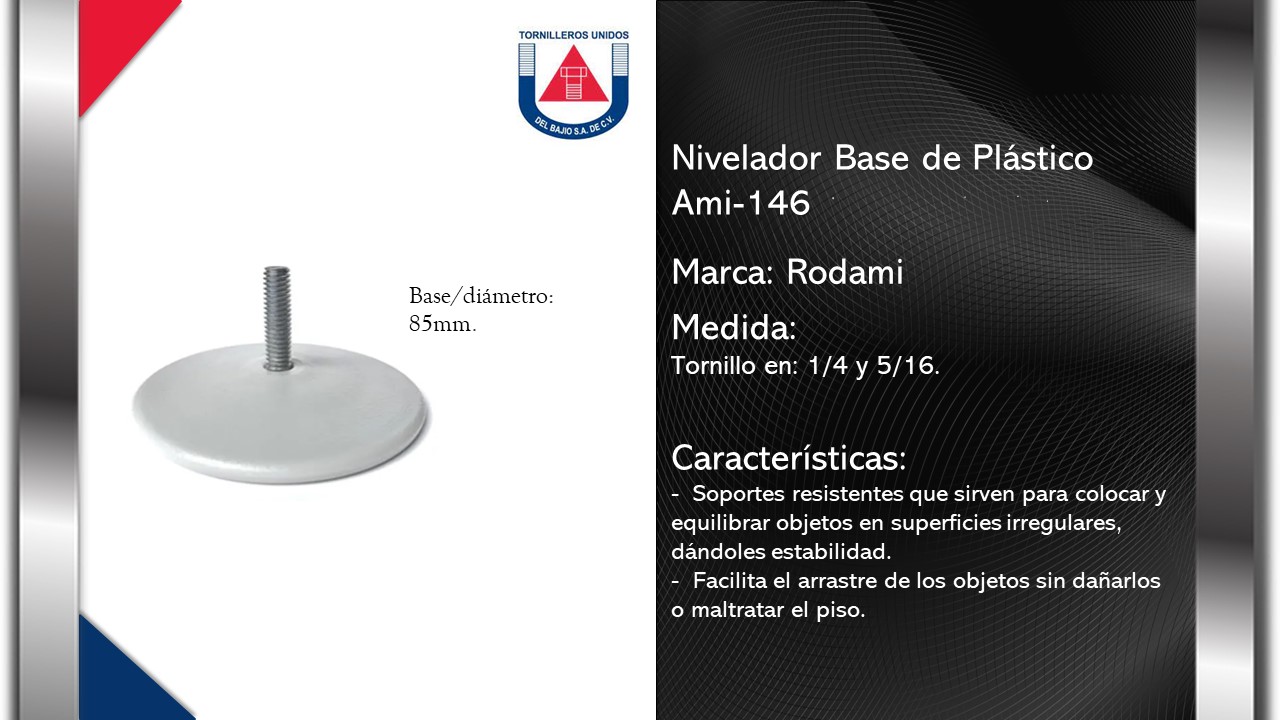 TORNILLEROS UNIDOS
DEL BAJIO S.A. DE C.V.

Base/diámetro: 85mm.

Nivelador Base de Plástico Ami-146

Marca: Rodami

Medida:
Tornillo en: 1/4 y 5/16.

Características:
- Soportes resistentes que sirven para colocar y equilibrar objetos en superficies irregulares, dándoles estabilidad.
- Facilita el arrastre de los objetos sin dañarlos o maltratar el piso.